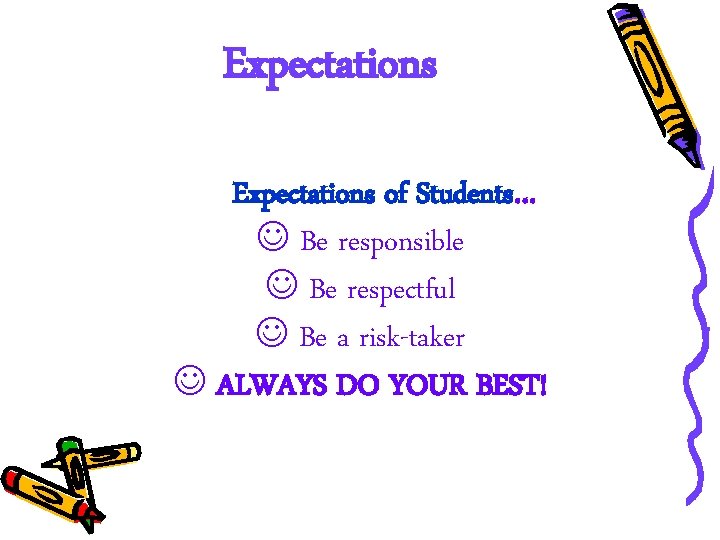 Expectations

Expectations of Students…

☺ Be responsible

☺ Be respectful

☺ Be a risk-taker

☺ ALWAYS DO YOUR BEST!